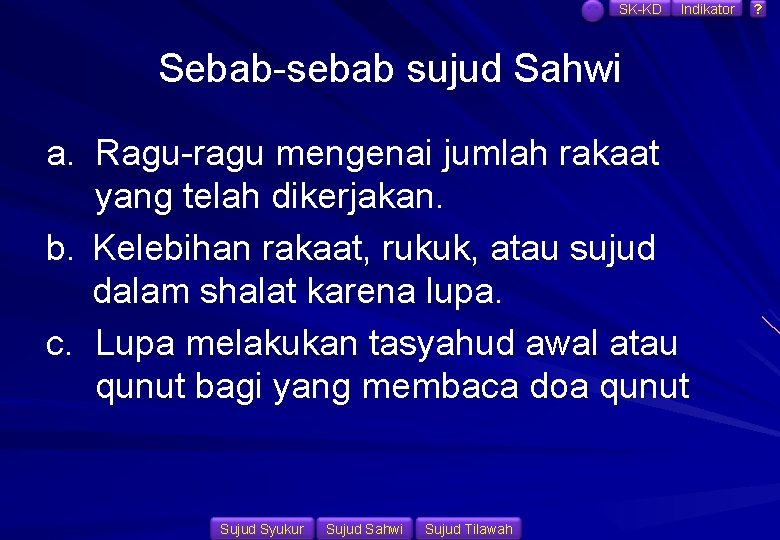 SK-KD Indikator ?

Sebab-sebab sujud Sahwi

a. Ragu-ragu mengenai jumlah rakaat yang telah dikerjakan.

b. Kelebihan rakaat, rukuk, atau sujud dalam shalat karena lupa.

c. Lupa melakukan tasyahud awal atau qunut bagi yang membaca doa qunut

Sujud Syukur Sujud Sahwi Sujud Tilawah